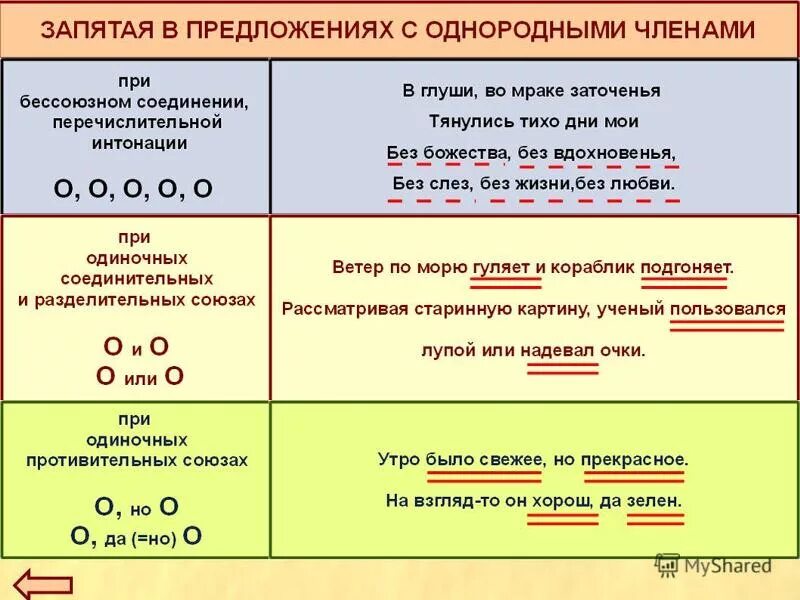 ЗАПЯТАЯ В ПРЕДЛОЖЕНИЯХ С ОДНОРОДНЫМИ ЧЛЕНАМИ

| | |
|---|---|
| при бессоюзном соединении, перечислительной интонации О, О, О, О, О | В глуши, во мраке заточенья Тянулись тихо дни мои Без божества, без вдохновенья, Без слез, без жизни,без любви. |
| при одиночных соединительных и разделительных союзах О и О О или О | Ветер по морю гуляет и кораблик подгоняет. Рассматривая старинную картину, ученый пользовался лупой или надевал очки. |
| при одиночных противительных союзах О, но О О, да (=но) О | Утро было свежее, но прекрасное. На взгляд-то он хорош, да зелен. |

MyShared